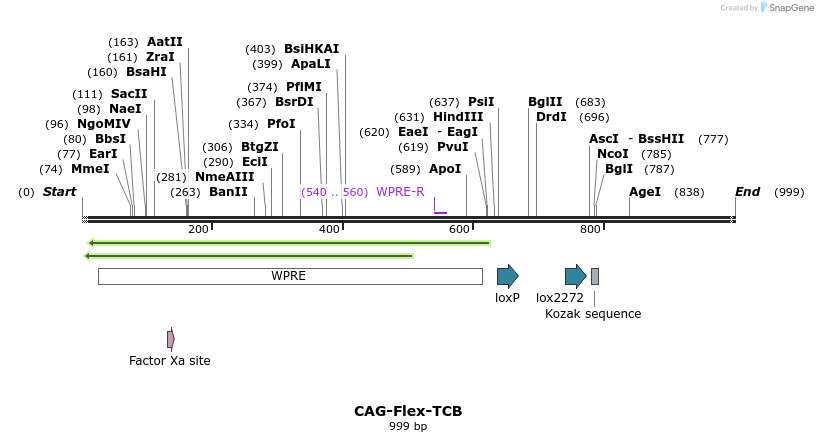 Created by SnapGene

(163) AatII
(161) ZraI
(160) BsaHI
(111) SacII
(98) NaeI
(96) NgoMIV
(80) BbsI
(77) EarI
(74) MmeI
(0) Start
(403) BsiHKAI
(399) ApaLI
(374) PflMI
(367) BsrDI
(334) PfoI
(306) BtgZI
(290) EciI
(281) NmeAIII
(263) BanII
(540 .. 560) WPRE-R
(637) PsiI
(631) HindIII
(620) EaeI - EagI
(619) PvuI
(589) ApoI
BglII (683)
DrdI (696)
AscI - BssHII (777)
NcoI (785)
BglI (787)
AgeI (838)
End (999)

200
400
600
800

WPRE
loxP
lox2272
Kozak sequence
Factor Xa site

CAG-Flex-TCB
999 bp